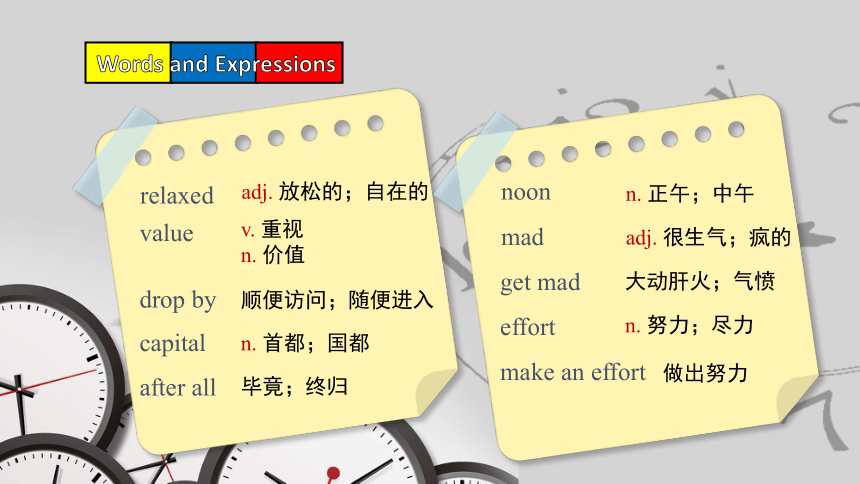 Words and Expressions

relaxed adj. 放松的；自在的
value v. 重视
n. 价值
drop by 顺便访问；随便进入
capital n. 首都；国都
after all 毕竟；终归

noon n. 正午；中午
mad adj. 很生气；疯的
get mad 大动肝火；气愤
effort n. 努力；尽力
make an effort 做出努力